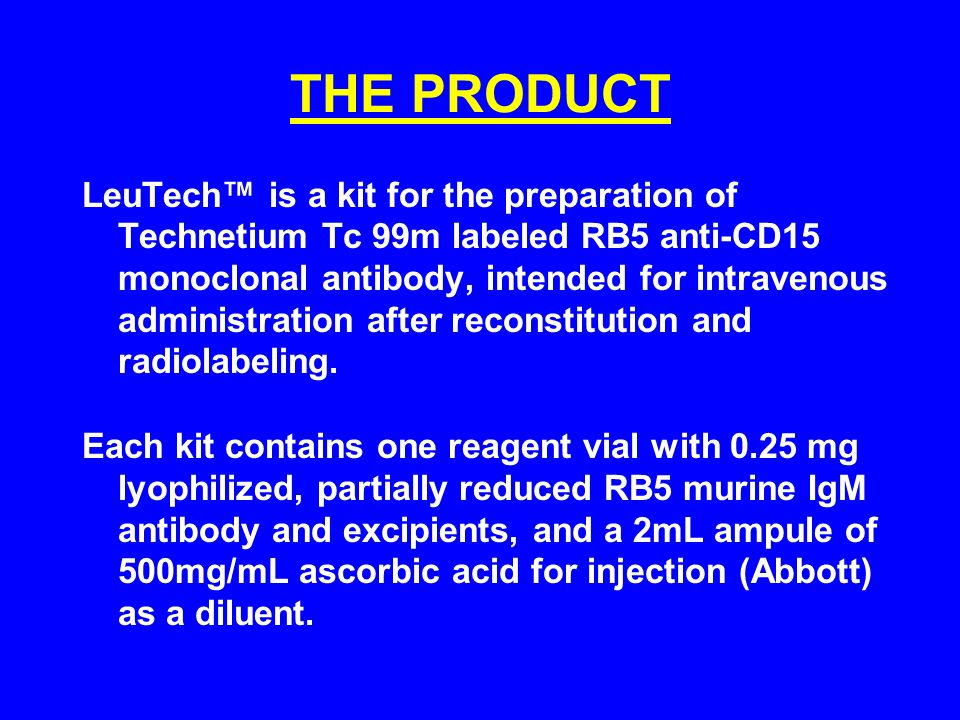 THE PRODUCT

LeuTech™ is a kit for the preparation of Technetium Tc 99m labeled RB5 anti-CD15 monoclonal antibody, intended for intravenous administration after reconstitution and radiolabeling.

Each kit contains one reagent vial with 0.25 mg lyophilized, partially reduced RB5 murine IgM antibody and excipients, and a 2mL ampule of 500mg/mL ascorbic acid for injection (Abbott) as a diluent.